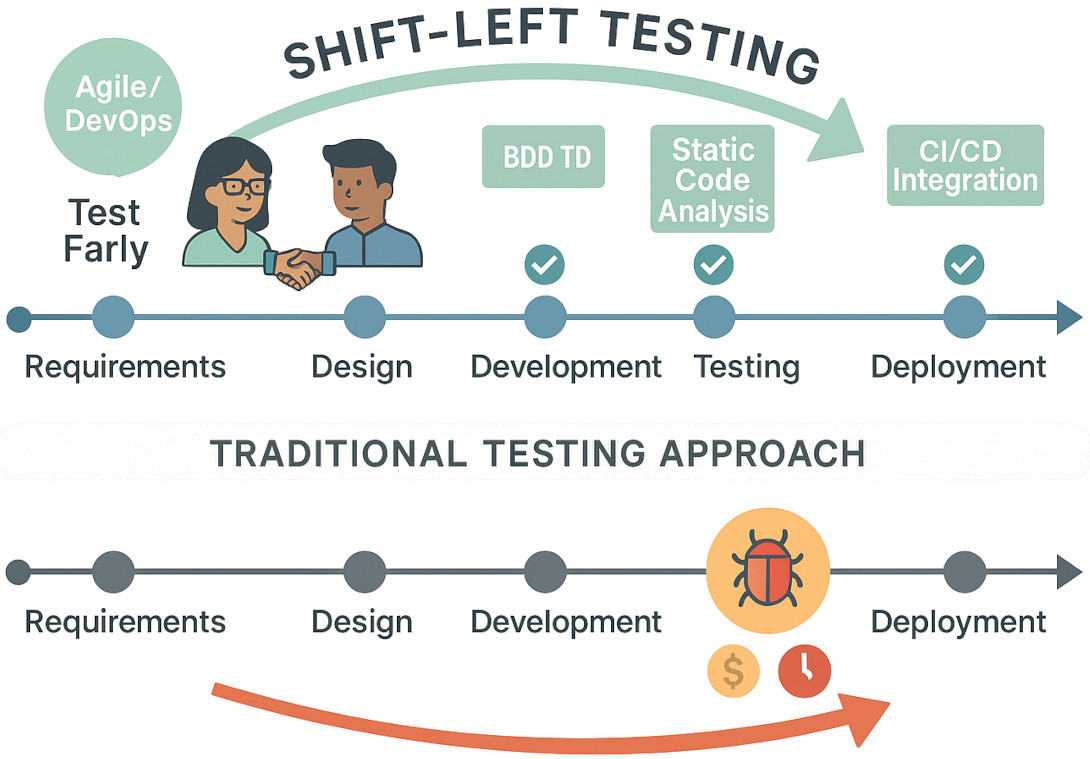 SHIFT-LEFT TESTING

Agile/ DevOps

Test Farly

BDD TD

Static Code Analysis

CI/CD Integration

Requirements

Design

Development

Testing

Deployment

TRADITIONAL TESTING APPROACH

Requirements

Design

Development

Deployment

$